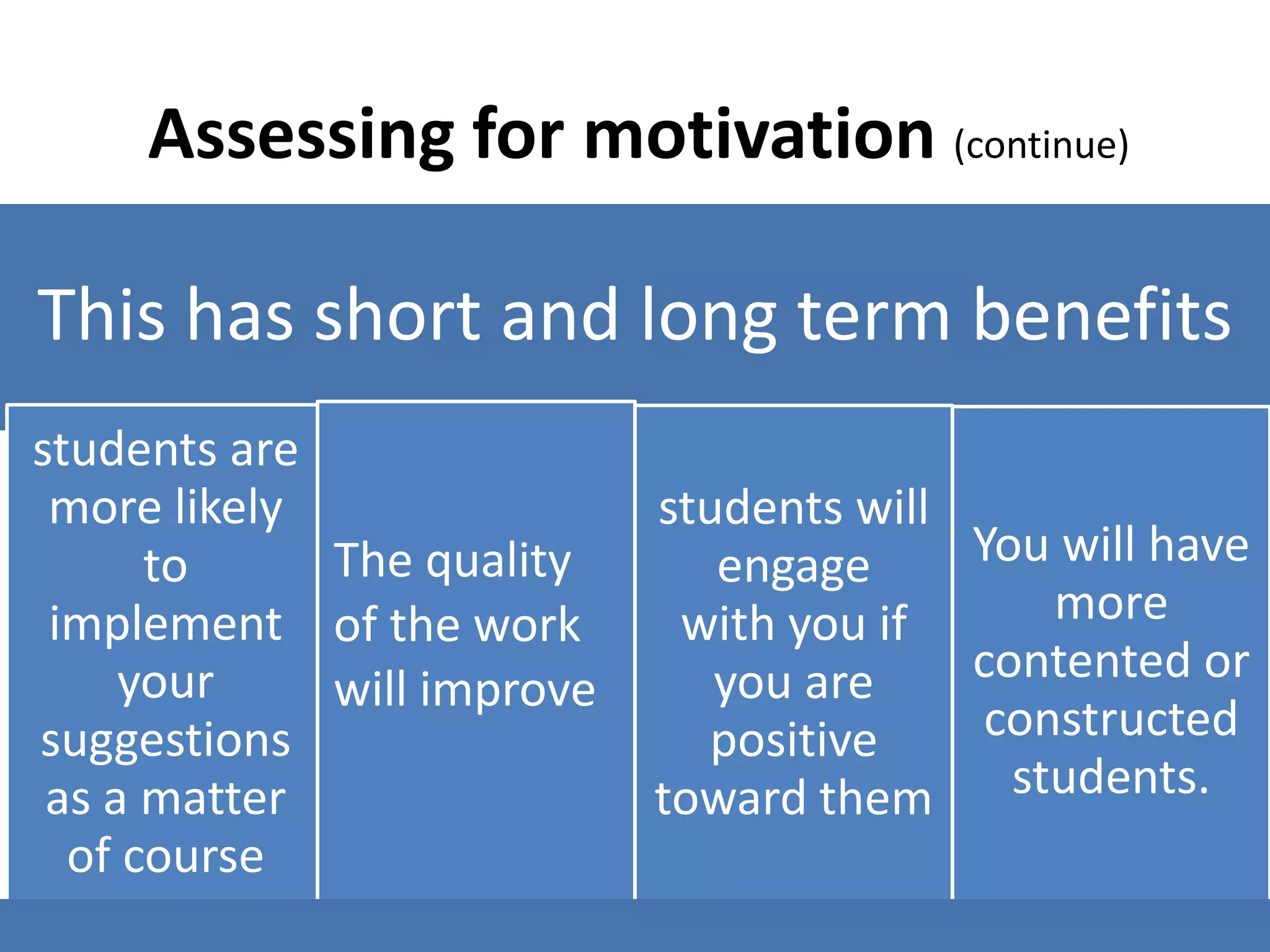 Assessing for motivation (continue)

This has short and long term benefits

students are more likely to implement your suggestions as a matter of course

The quality of the work will improve

students will engage with you if you are positive toward them

You will have more contented or constructed students.